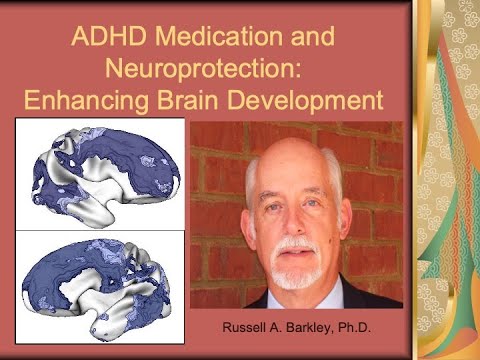 ADHD Medication and Neuroprotection: Enhancing Brain Development

Russell A. Barkley, Ph.D.